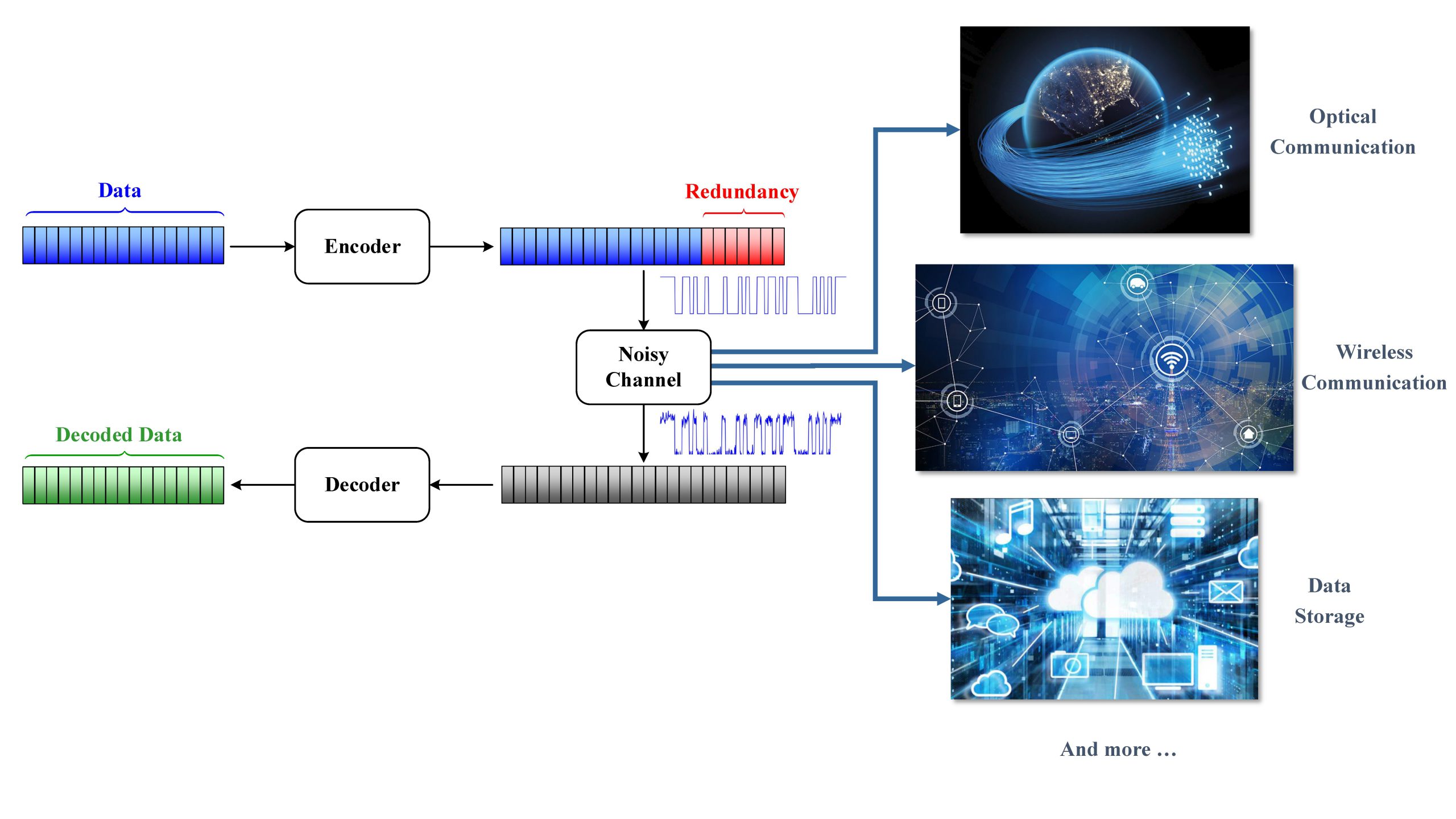 Data

Encoder

Redundancy

Noisy Channel

Decoded Data

Decoder

Optical Communication

Wireless Communication

Data Storage

And more …